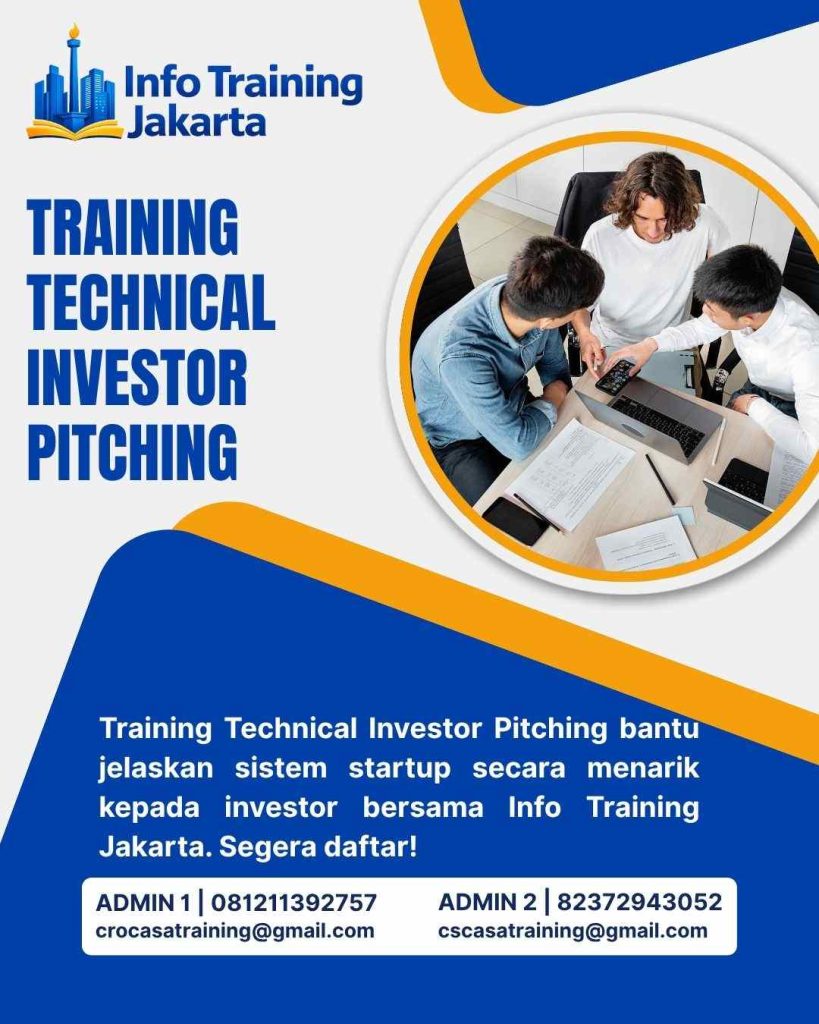 Info Training Jakarta

TRAINING TECHNICAL INVESTOR PITCHING

Training Technical Investor Pitching bantu jelaskan sistem startup secara menarik kepada investor bersama Info Training Jakarta. Segera daftar!

ADMIN 1 | 081211392757
crocasatraining@gmail.com

ADMIN 2 | 82372943052
cscasatraining@gmail.com